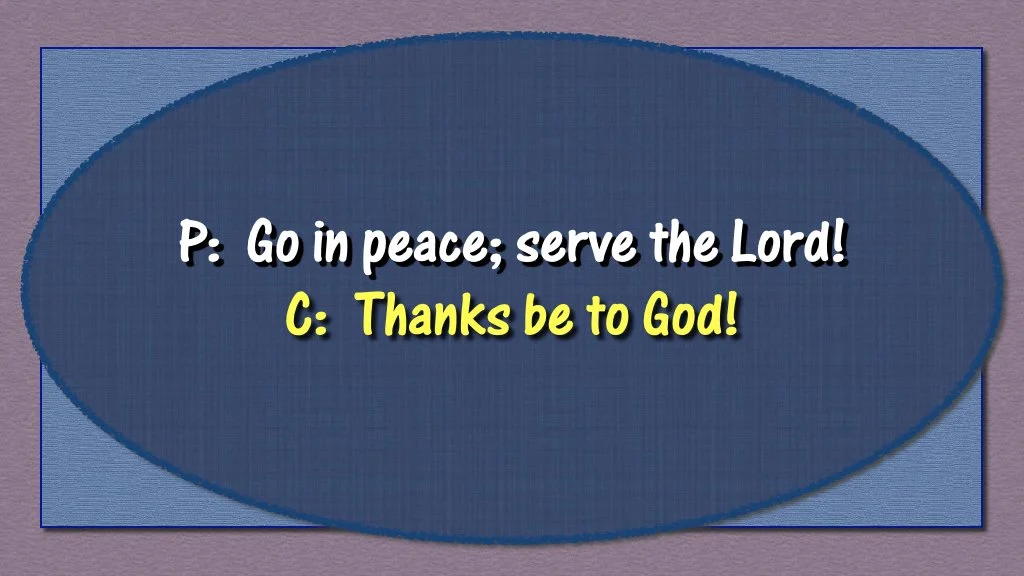 P: Go in peace; serve the Lord!
C: Thanks be to God!